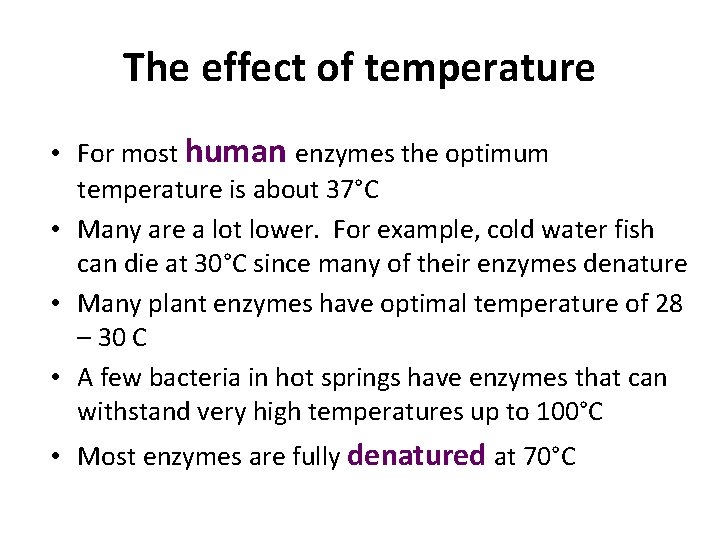 The effect of temperature

• For most human enzymes the optimum temperature is about 37°C
• Many are a lot lower. For example, cold water fish can die at 30°C since many of their enzymes denature
• Many plant enzymes have optimal temperature of 28 – 30 C
• A few bacteria in hot springs have enzymes that can withstand very high temperatures up to 100°C
• Most enzymes are fully denatured at 70°C